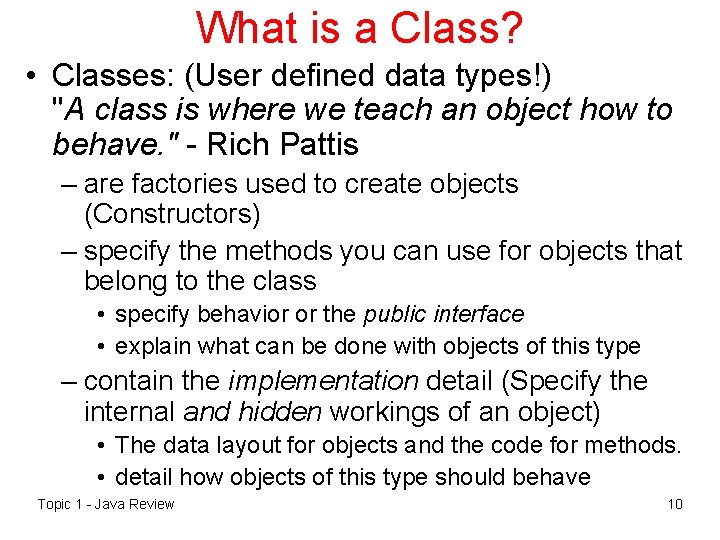 What is a Class?

• Classes: (User defined data types!) "A class is where we teach an object how to behave." - Rich Pattis

– are factories used to create objects (Constructors)

– specify the methods you can use for objects that belong to the class

• specify behavior or the public interface

• explain what can be done with objects of this type

– contain the implementation detail (Specify the internal and hidden workings of an object)

• The data layout for objects and the code for methods.

• detail how objects of this type should behave

Topic 1 - Java Review

10